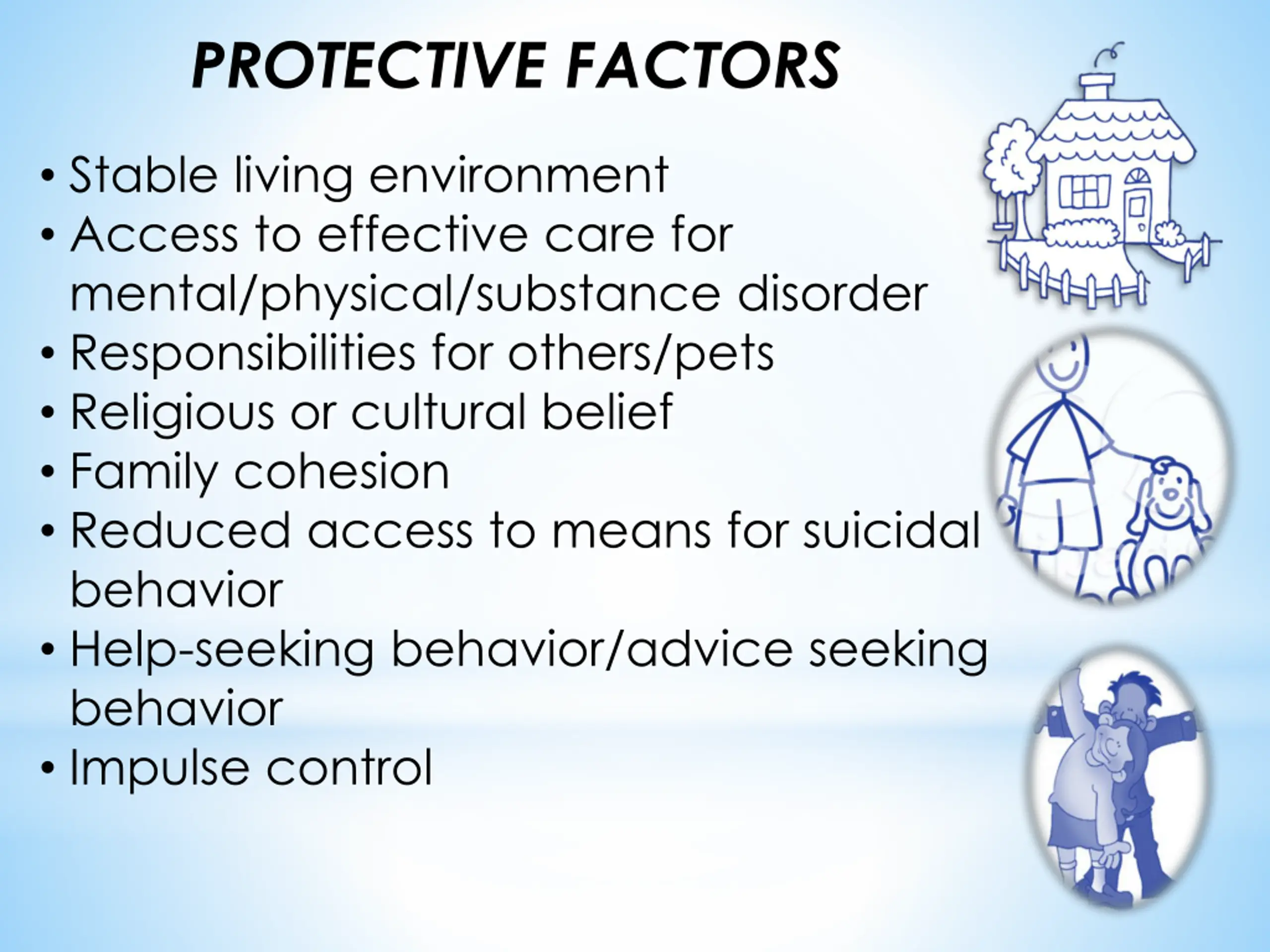 PROTECTIVE FACTORS

• Stable living environment
• Access to effective care for mental/physical/substance disorder
• Responsibilities for others/pets
• Religious or cultural belief
• Family cohesion
• Reduced access to means for suicidal behavior
• Help-seeking behavior/advice seeking behavior
• Impulse control